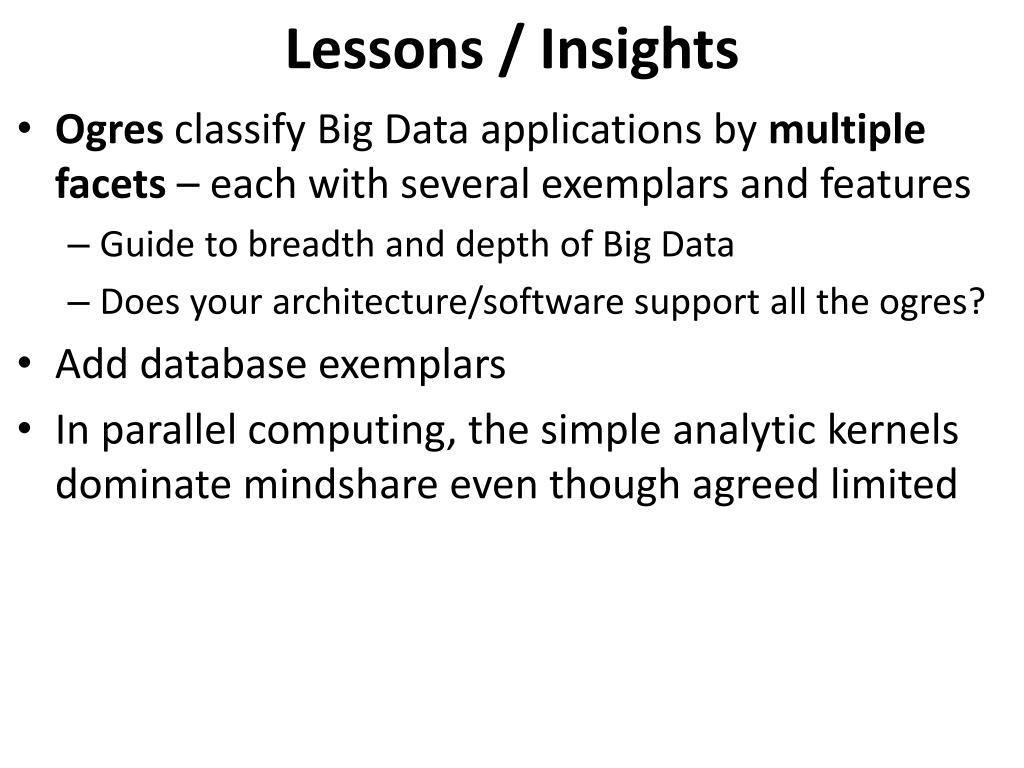 Lessons / Insights

• Ogres classify Big Data applications by multiple facets – each with several exemplars and features
– Guide to breadth and depth of Big Data
– Does your architecture/software support all the ogres?
• Add database exemplars
• In parallel computing, the simple analytic kernels dominate mindshare even though agreed limited